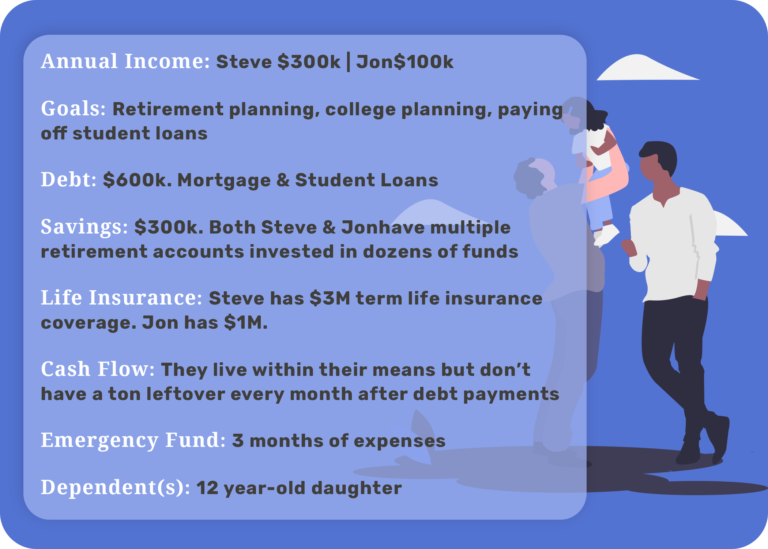 Annual Income: Steve $300k | Jon$100k

Goals: Retirement planning, college planning, paying off student loans

Debt: $600k. Mortgage & Student Loans

Savings: $300k. Both Steve & Jonhave multiple retirement accounts invested in dozens of funds

Life Insurance: Steve has $3M term life insurance coverage. Jon has $1M.

Cash Flow: They live within their means but don't have a ton leftover every month after debt payments

Emergency Fund: 3 months of expenses

Dependent(s): 12 year-old daughter